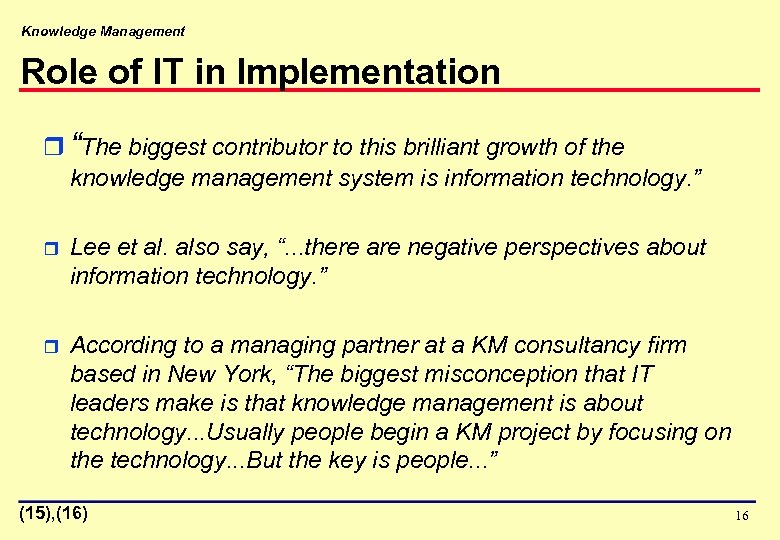 Knowledge Management

Role of IT in Implementation

“The biggest contributor to this brilliant growth of the knowledge management system is information technology.”

Lee et al. also say, “...there are negative perspectives about information technology.”

According to a managing partner at a KM consultancy firm based in New York, “The biggest misconception that IT leaders make is that knowledge management is about technology...Usually people begin a KM project by focusing on the technology...But the key is people...”

(15),(16)

16